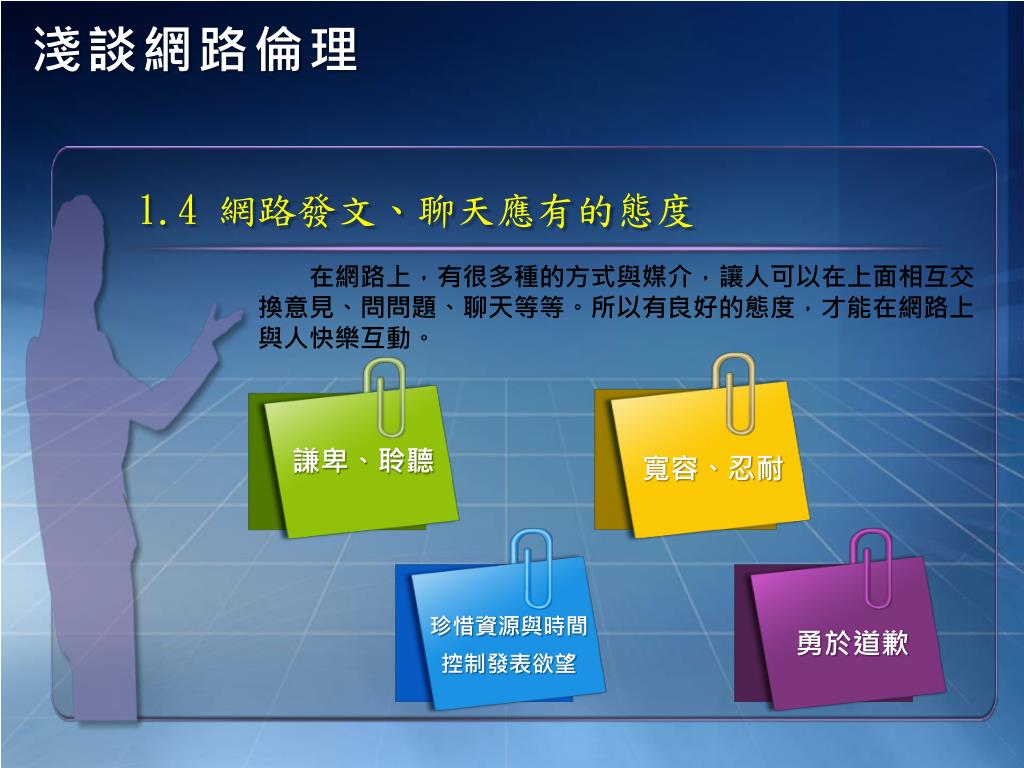 淺談網路倫理

1.4 網路發文、聊天應有的態度

在網路上，有很多種的方式與媒介，讓人可以在上面相互交換意見、問問題、聊天等等。所以有良好的態度，才能在網路上與人快樂互動。

謙卑、聆聽

寬容、忍耐

珍惜資源與時間
控制發表欲望

勇於道歉